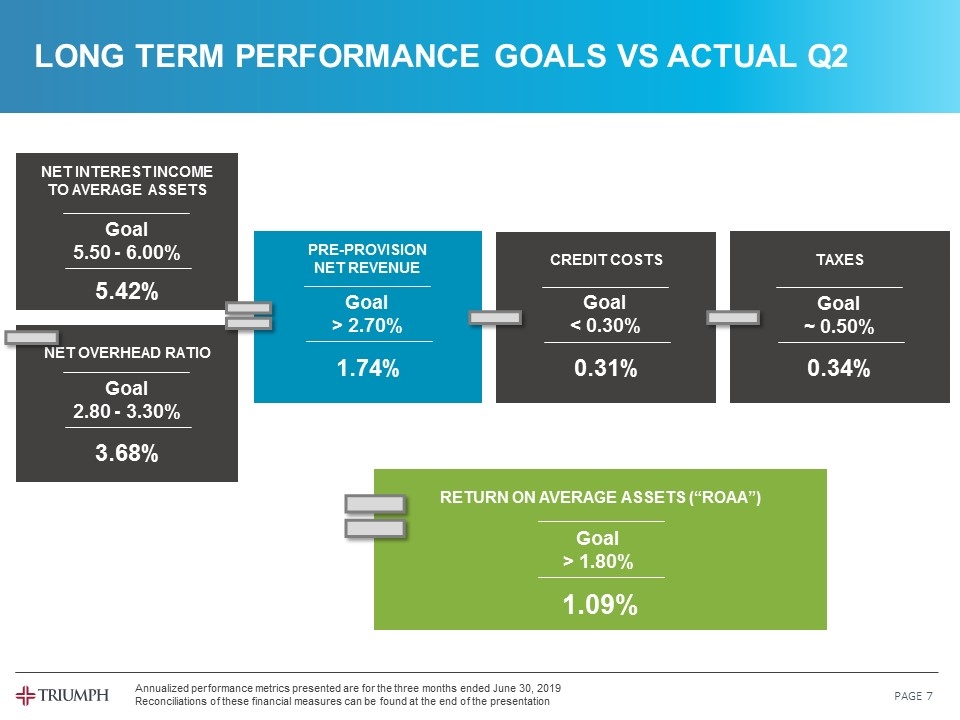 LONG TERM PERFORMANCE GOALS VS ACTUAL Q2

NET INTEREST INCOME TO AVERAGE ASSETS

Goal
5.50 - 6.00%

5.42%

NET OVERHEAD RATIO

Goal
2.80 - 3.30%

3.68%

PRE-PROVISION NET REVENUE

Goal
> 2.70%

1.74%

CREDIT COSTS

Goal
< 0.30%

0.31%

TAXES

Goal
~ 0.50%

0.34%

RETURN ON AVERAGE ASSETS (“ROAA”)

Goal
> 1.80%

1.09%

TRIUMPH

Annualized performance metrics presented are for the three months ended June 30, 2019
Reconciliations of these financial measures can be found at the end of the presentation

PAGE 7